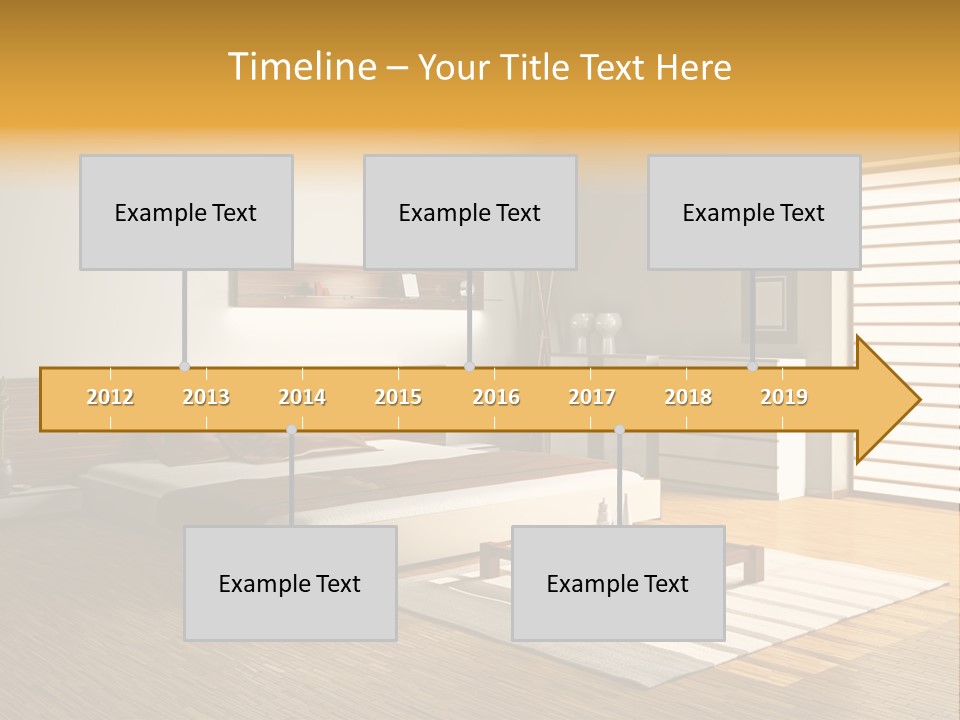 Timeline – Your Title Text Here

Example Text

Example Text

Example Text

2012 2013 2014 2015 2016 2017 2018 2019

Example Text

Example Text